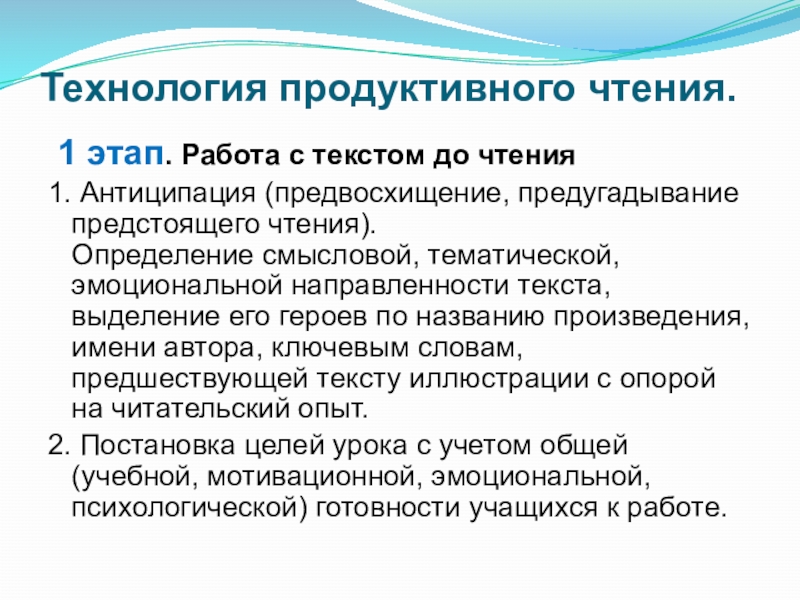 Технология продуктивного чтения.

1 этап. Работа с текстом до чтения

1. Антиципация (предвосхищение, предугадывание предстоящего чтения).
Определение смысловой, тематической, эмоциональной направленности текста, выделение его героев по названию произведения, имени автора, ключевым словам, предшествующей тексту иллюстрации с опорой на читательский опыт.

2. Постановка целей урока с учетом общей (учебной, мотивационной, эмоциональной, психологической) готовности учащихся к работе.